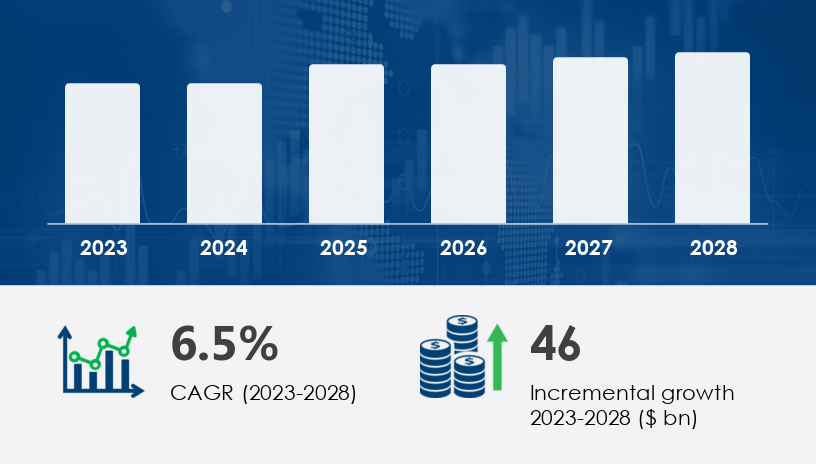 2023
2024
2025
2026
2027
2028

6.5%
CAGR (2023-2028)

46
Incremental growth 2023-2028 ($ bn)